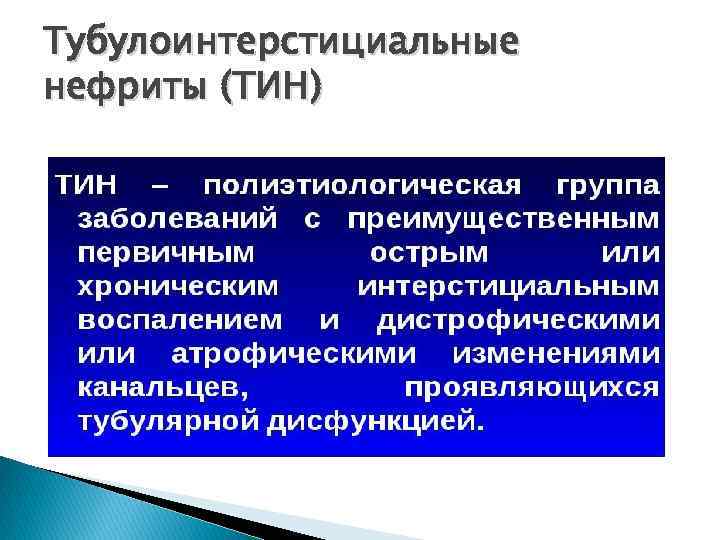 Тубулоинтерстициальные нефриты (ТИН)

ТИН – полиэтиологическая группа заболеваний с преимущественным первичным острым или хроническим интерстициальным воспалением и дистрофическими или атрофическими изменениями канальцев, проявляющихся тубулярной дисфункцией.